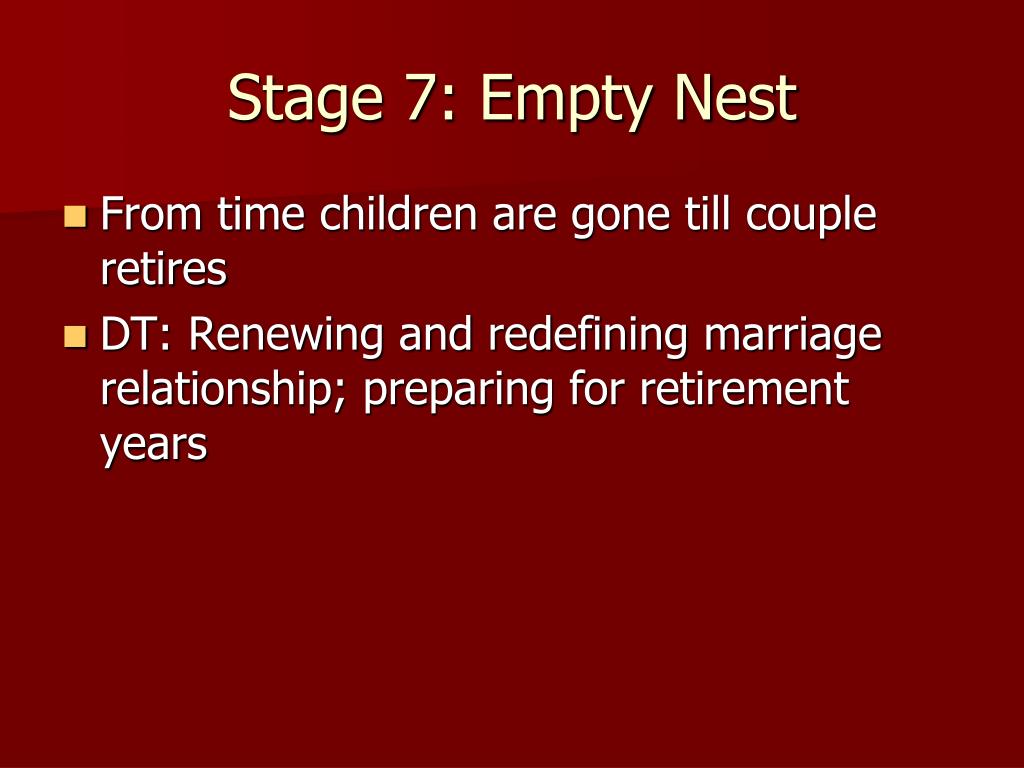 Stage 7: Empty Nest

From time children are gone till couple retires

DT: Renewing and redefining marriage relationship; preparing for retirement years